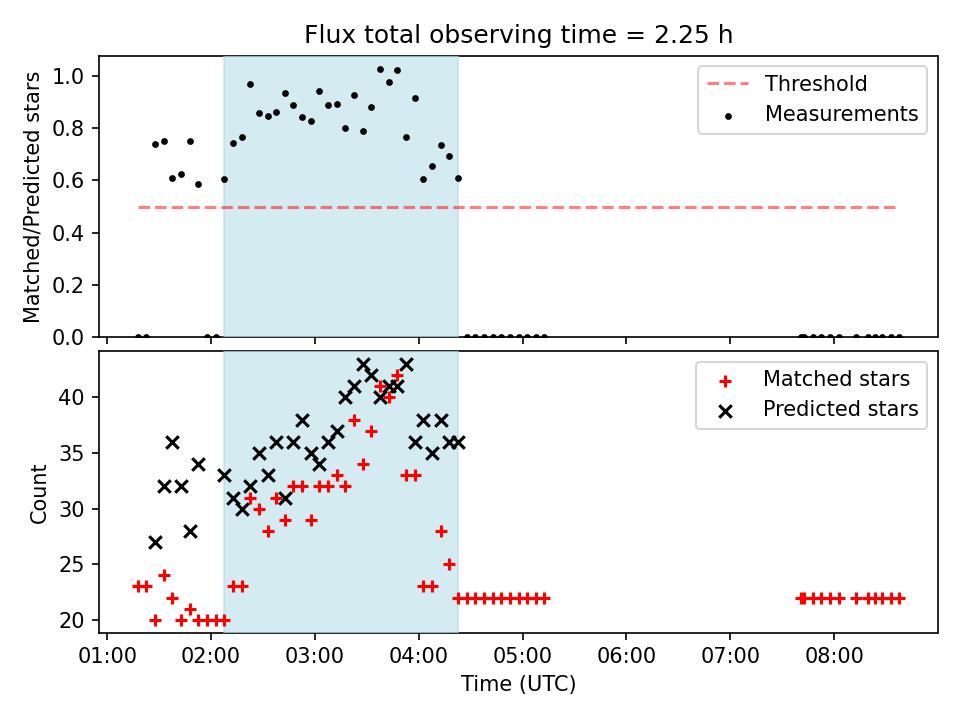 Flux total observing time = 2.25 h

Matched/Predicted stars

1.0
0.8
0.6
0.4
0.2
0.0

Threshold
Measurements

Count

40
35
30
25
20

Matched stars
Predicted stars

01:00 02:00 03:00 04:00 05:00 06:00 07:00 08:00

Time (UTC)